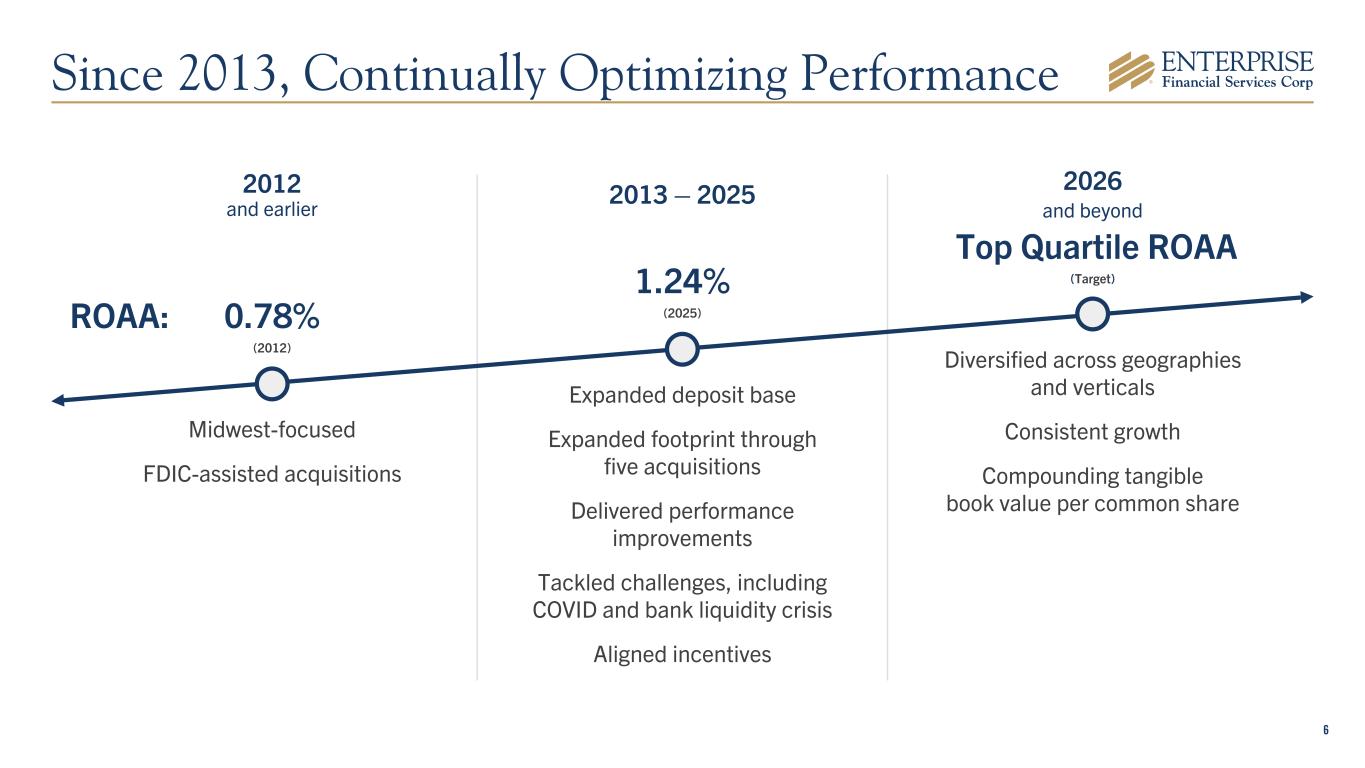 Since 2013, Continually Optimizing Performance

ENTERPRISE
Financial Services Corp

2012
and earlier

ROAA: 0.78%
(2012)

Midwest-focused

FDIC-assisted acquisitions

2013 – 2025

1.24%
(2025)

Expanded deposit base

Expanded footprint through five acquisitions

Delivered performance improvements

Tackled challenges, including COVID and bank liquidity crisis

Aligned incentives

2026
and beyond

Top Quartile ROAA
(Target)

Diversified across geographies and verticals

Consistent growth

Compounding tangible book value per common share

6